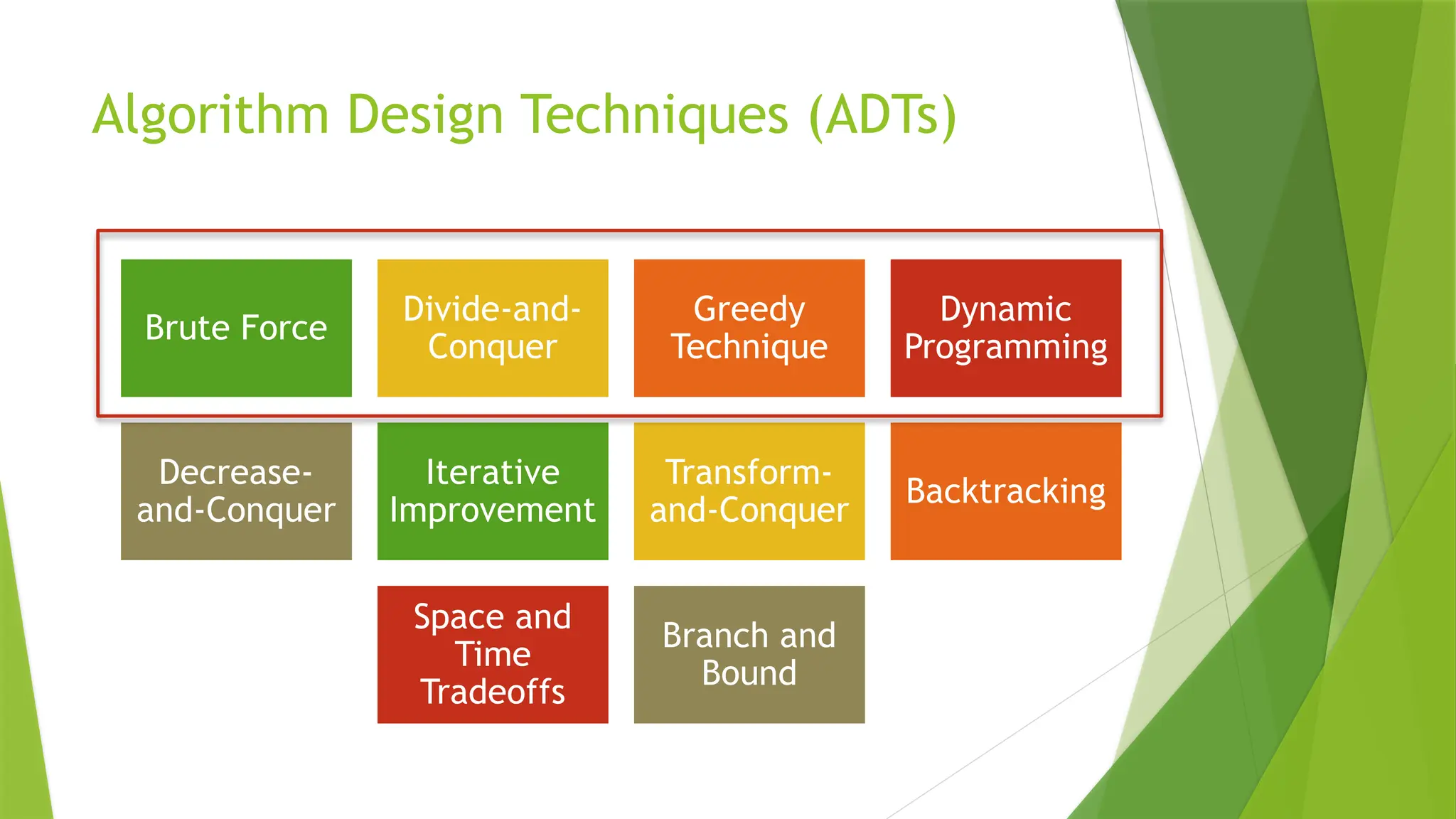 Algorithm Design Techniques (ADTs)

Brute Force

Divide-and-Conquer

Greedy Technique

Dynamic Programming

Decrease-and-Conquer

Iterative Improvement

Transform-and-Conquer

Backtracking

Space and Time Tradeoffs

Branch and Bound